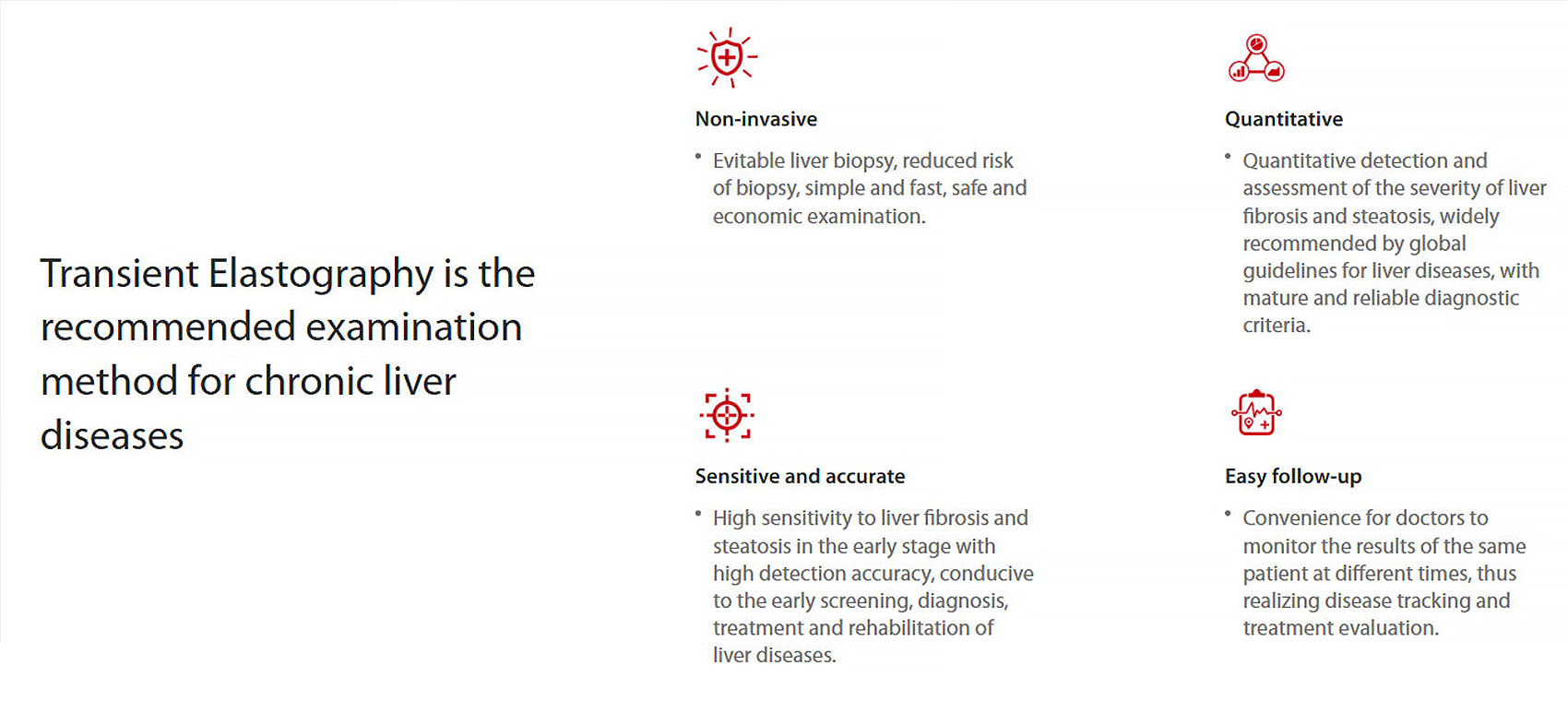 Transient Elastography is the recommended examination method for chronic liver diseases

Non-invasive

• Evitable liver biopsy, reduced risk of biopsy, simple and fast, safe and economic examination.

Quantitative

• Quantitative detection and assessment of the severity of liver fibrosis and steatosis, widely recommended by global guidelines for liver diseases, with mature and reliable diagnostic criteria.

Sensitive and accurate

• High sensitivity to liver fibrosis and steatosis in the early stage with high detection accuracy, conducive to the early screening, diagnosis, treatment and rehabilitation of liver diseases.

Easy follow-up

• Convenience for doctors to monitor the results of the same patient at different times, thus realizing disease tracking and treatment evaluation.